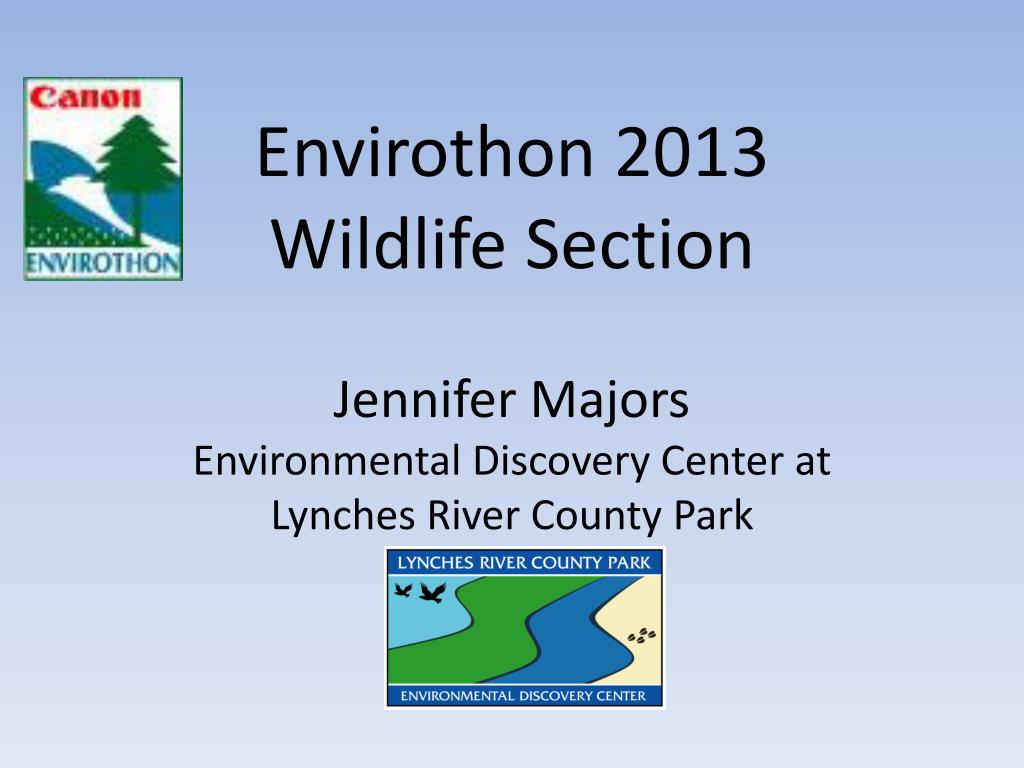 Canon
ENVIROTHON

Envirothon 2013
Wildlife Section

Jennifer Majors
Environmental Discovery Center at Lynches River County Park

LYNCHES RIVER COUNTY PARK
ENVIRONMENTAL DISCOVERY CENTER